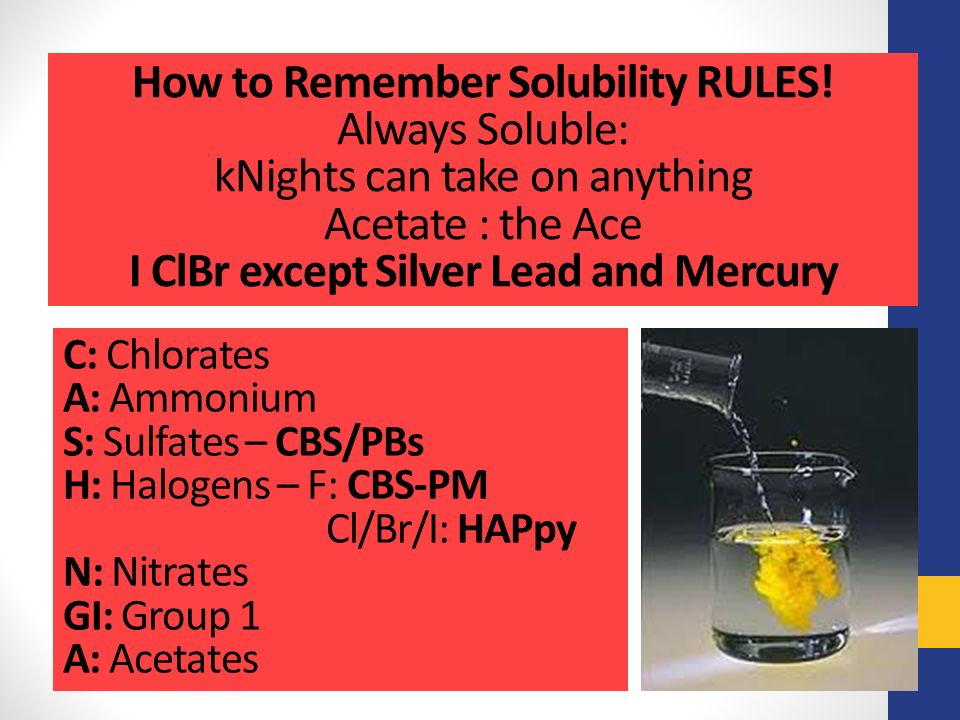 How to Remember Solubility RULES!
Always Soluble:
kNights can take on anything
Acetate : the Ace
I ClBr except Silver Lead and Mercury

C: Chlorates
A: Ammonium
S: Sulfates – CBS/PBs
H: Halogens – F: CBS-PM
Cl/Br/I: HAPpy
N: Nitrates
GI: Group 1
A: Acetates